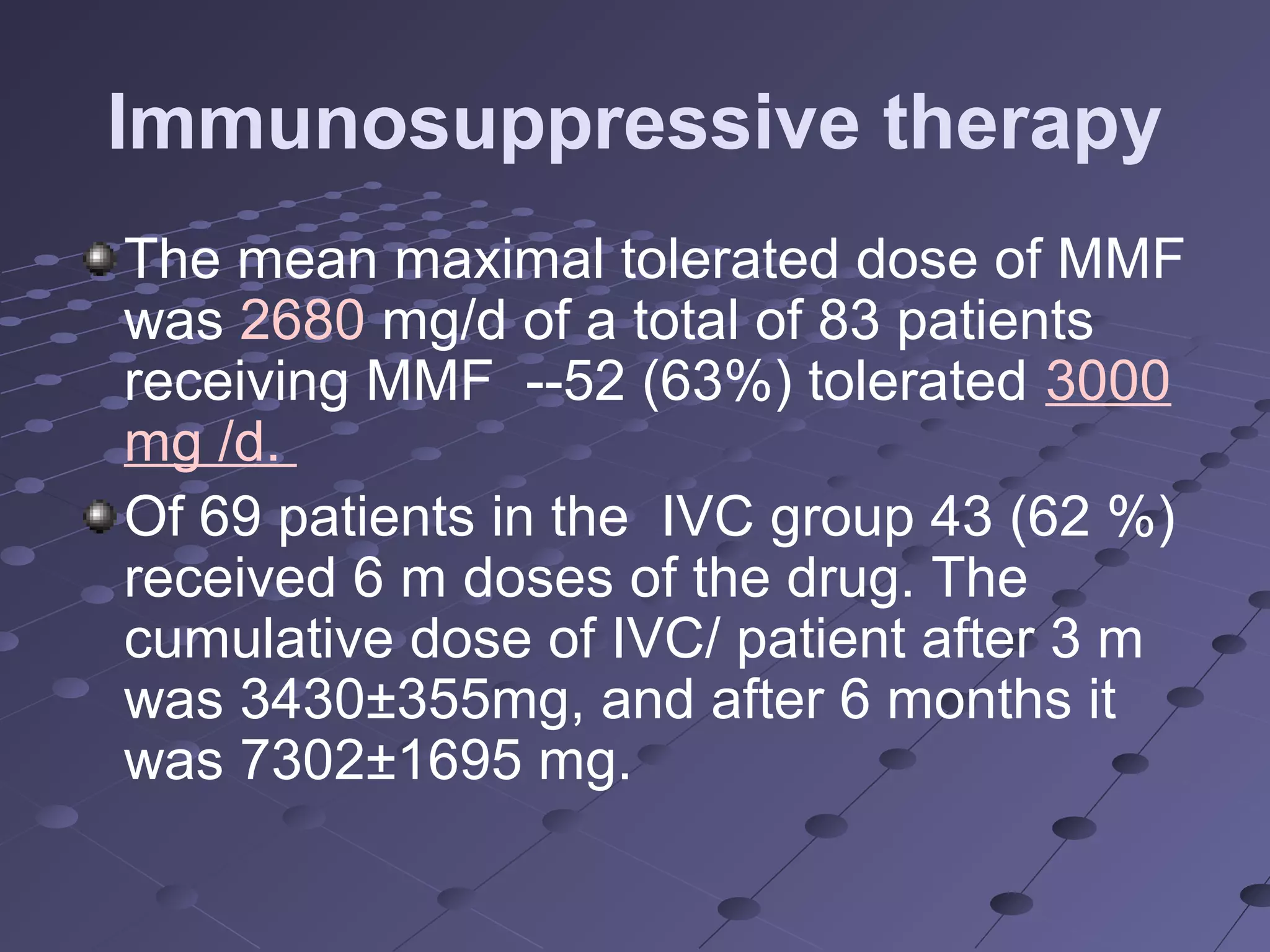 Immunosuppressive therapy

The mean maximal tolerated dose of MMF was 2680 mg/d of a total of 83 patients receiving MMF --52 (63%) tolerated 3000 mg /d.

Of 69 patients in the IVC group 43 (62 %) received 6 m doses of the drug. The cumulative dose of IVC/ patient after 3 m was 3430±355mg, and after 6 months it was 7302±1695 mg.